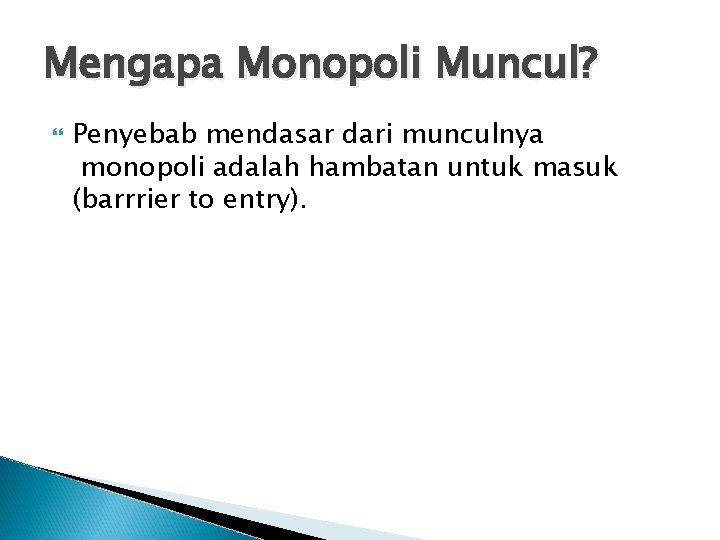 Mengapa Monopoli Muncul?

Penyebab mendasar dari munculnya monopoli adalah hambatan untuk masuk (barrrier to entry).